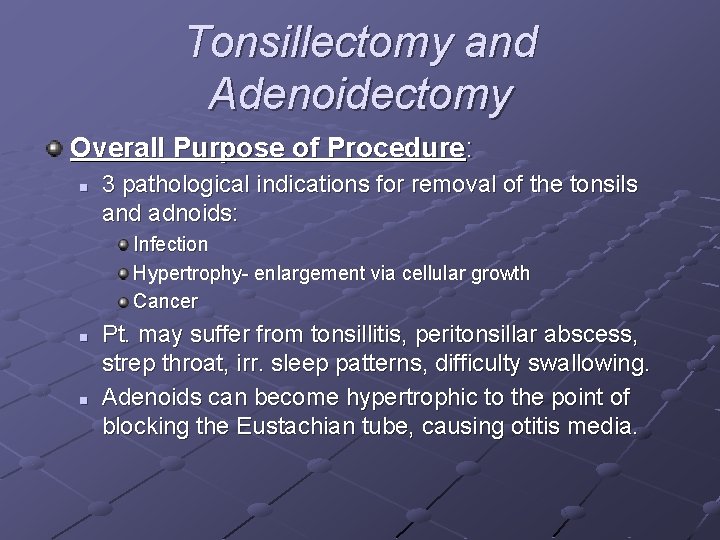 Tonsillectomy and Adenoidectomy

Overall Purpose of Procedure:

3 pathological indications for removal of the tonsils and adnoids:

Infection

Hypertrophy- enlargement via cellular growth

Cancer

Pt. may suffer from tonsillitis, peritonsillar abscess, strep throat, irr. sleep patterns, difficulty swallowing.

Adenoids can become hypertrophic to the point of blocking the Eustachian tube, causing otitis media.